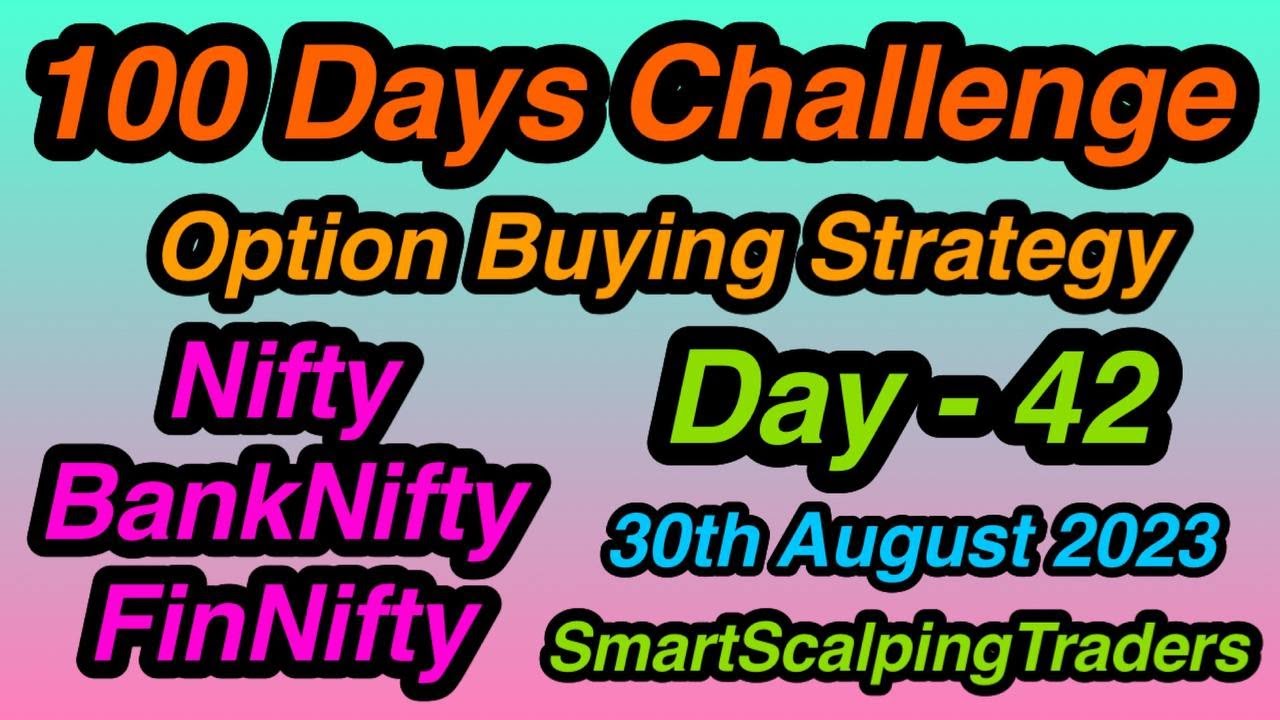 100 Days Challenge
Option Buying Strategy

Nifty
BankNifty
FinNifty

Day - 42
30th August 2023
SmartScalpingTraders